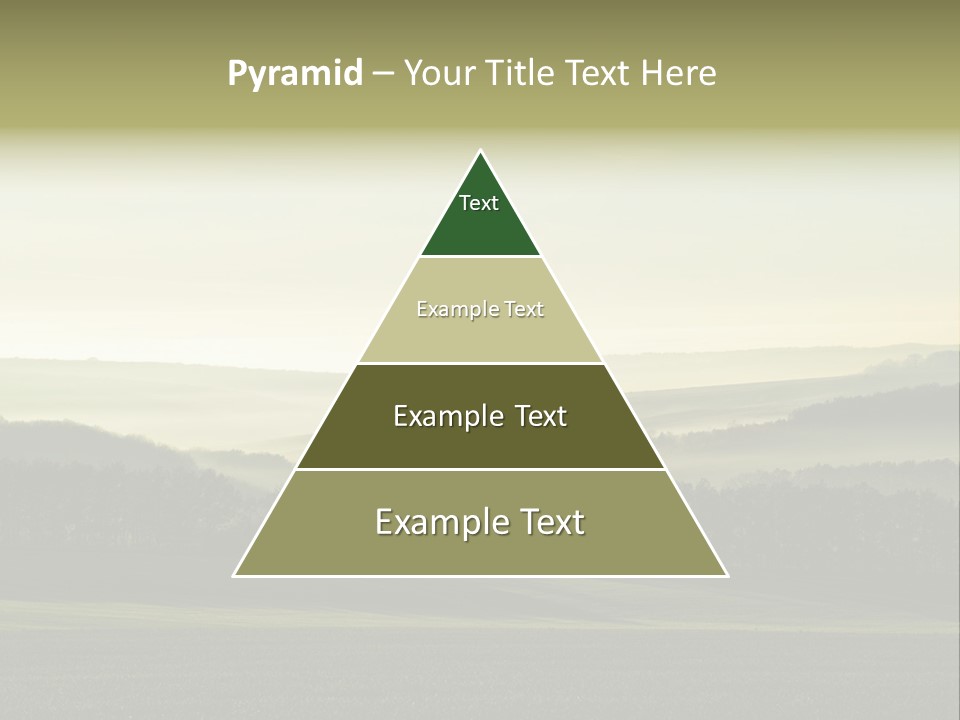 Pyramid – Your Title Text Here

Text

Example Text

Example Text

Example Text